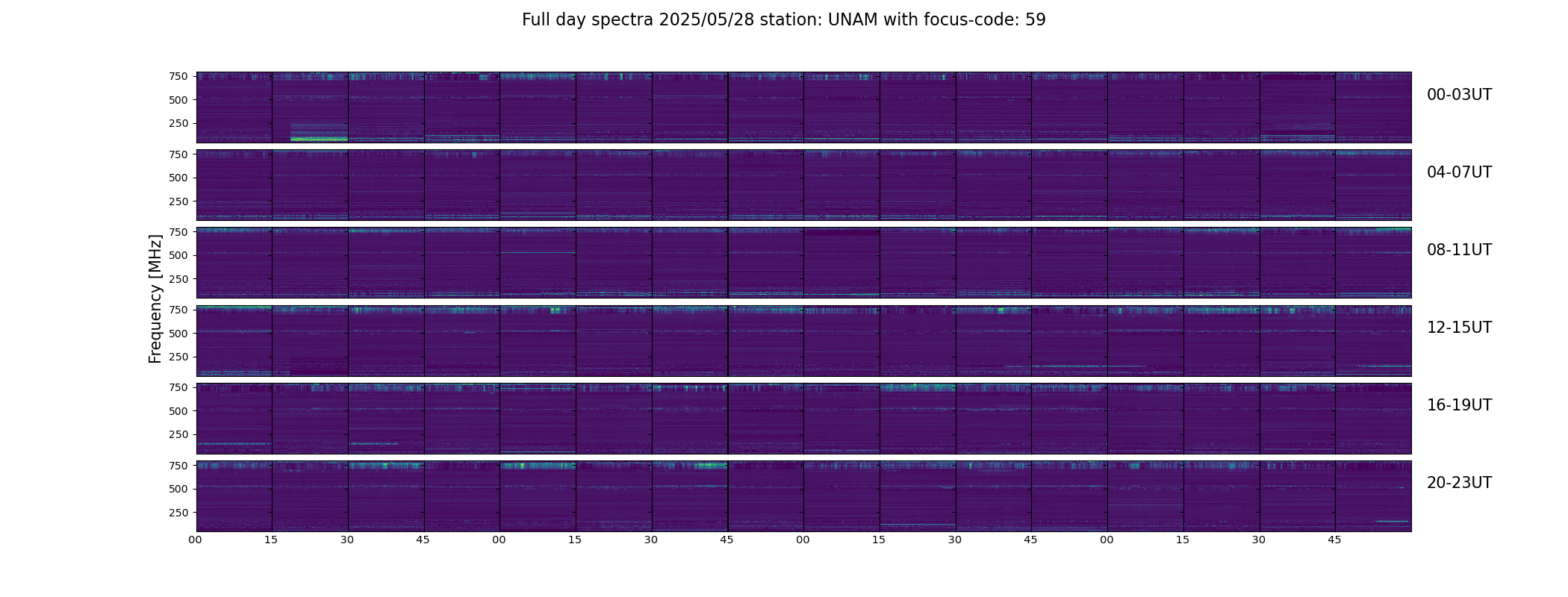 Full day spectra 2025/05/28 station: UNAM with focus-code: 59

Frequency [MHz]

750
500
250

00-03UT

750
500
250

04-07UT

750
500
250

08-11UT

750
500
250

12-15UT

750
500
250

16-19UT

750
500
250

20-23UT

00 15 30 45 00 15 30 45 00 15 30 45 00 15 30 45